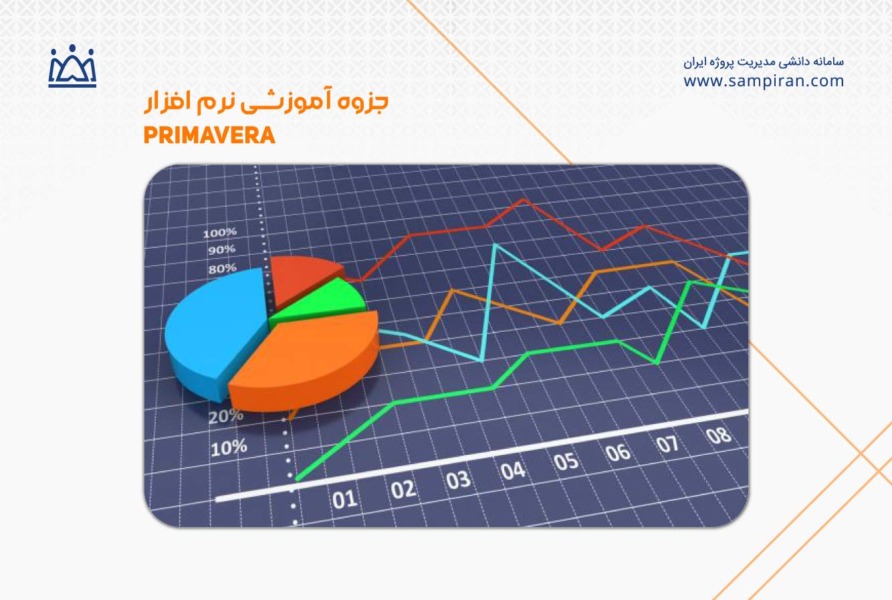 سامانه دانشی مدیریت پروژه ایران
www.sampiran.com

جزوه آموزشی نرم افزار
PRIMAVERA

100%
90%
80%
20%
10%

01 02 03 04 05 06 07 08